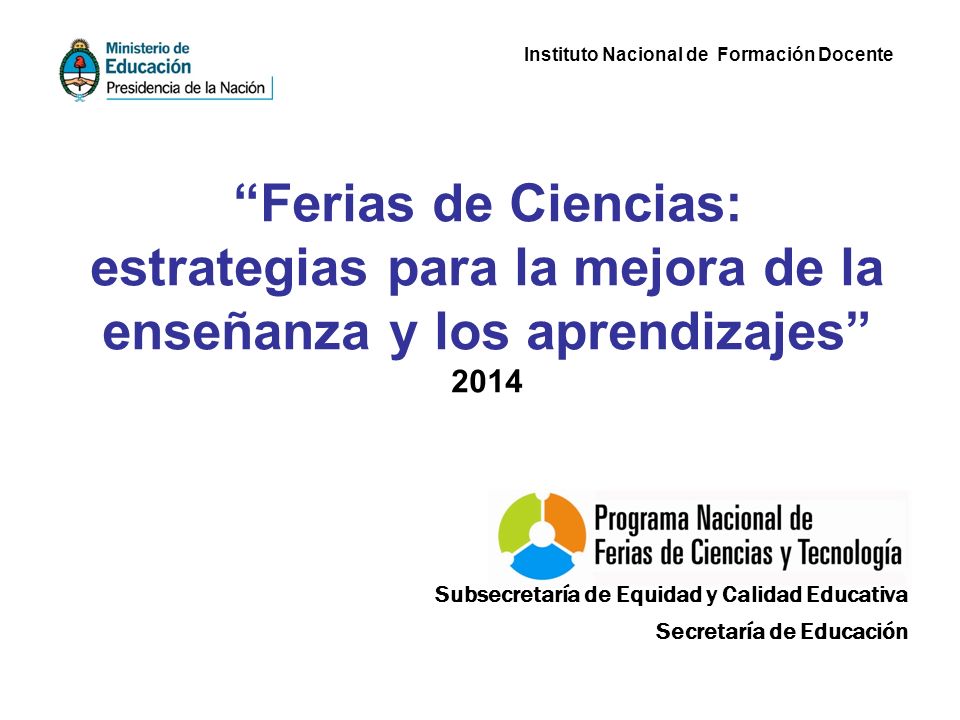 Ministerio de
Educación
Presidencia de la Nación

Instituto Nacional de Formación Docente

“Ferias de Ciencias: estrategias para la mejora de la enseñanza y los aprendizajes”
2014

Programa Nacional de
Ferias de Ciencias y Tecnología

Subsecretaría de Equidad y Calidad Educativa

Secretaría de Educación